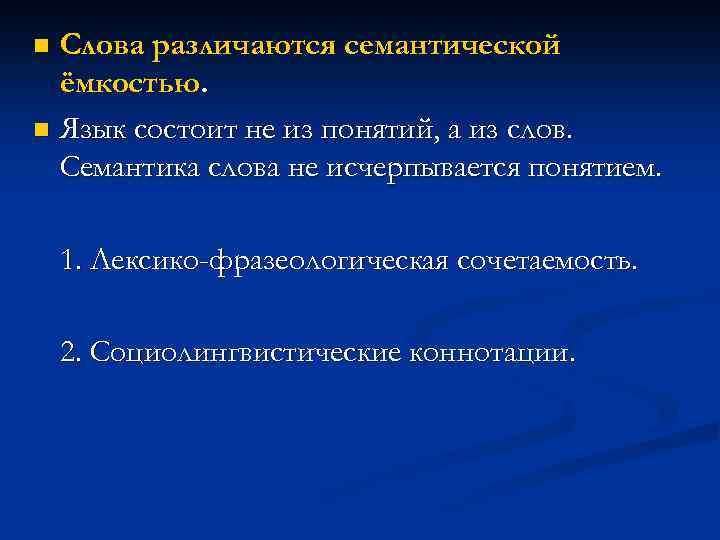 Слова различаются семантической ёмкостью.

Язык состоит не из понятий, а из слов. Семантика слова не исчерпывается понятием.

1. Лексико-фразеологическая сочетаемость.

2. Социолингвистические коннотации.